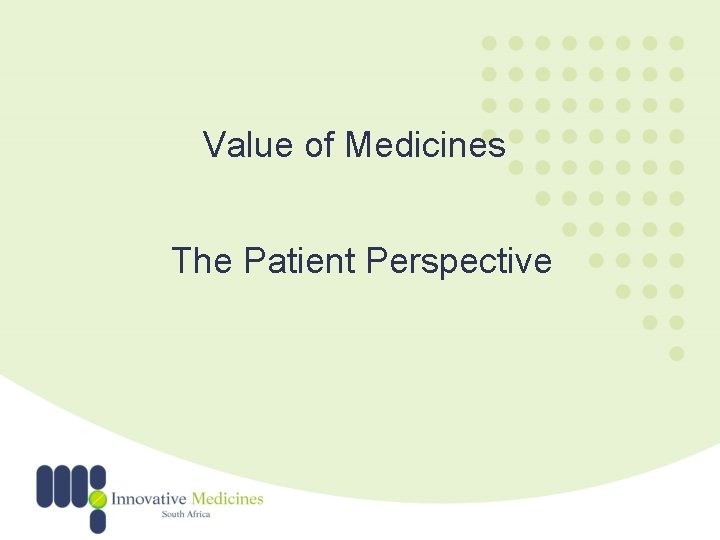 Value of Medicines

The Patient Perspective

Innovative Medicines
South Africa